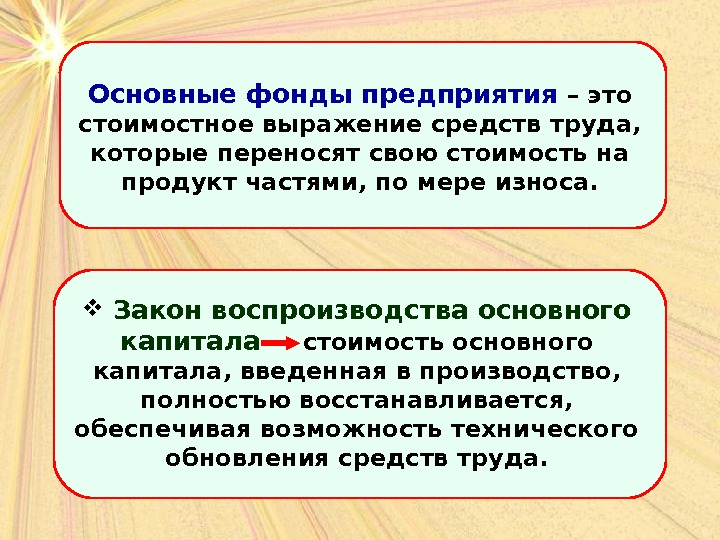 Основные фонды предприятия – это стоимостное выражение средств труда, которые переносят свою стоимость на продукт частями, по мере износа.

❖ Закон воспроизводства основного капитала → стоимость основного капитала, введенная в производство, полностью восстанавливается, обеспечивая возможность технического обновления средств труда.